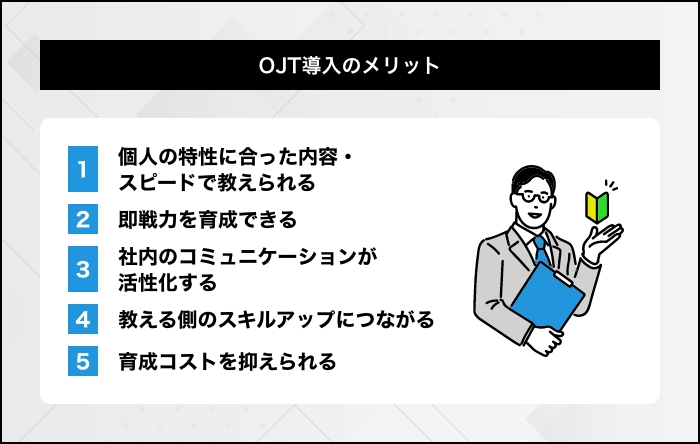 OJT導入のメリット

1 個人の特性に合った内容・スピードで教えられる

2 即戦力を育成できる

3 社内のコミュニケーションが活性化する

4 教える側のスキルアップにつながる

5 育成コストを抑えられる